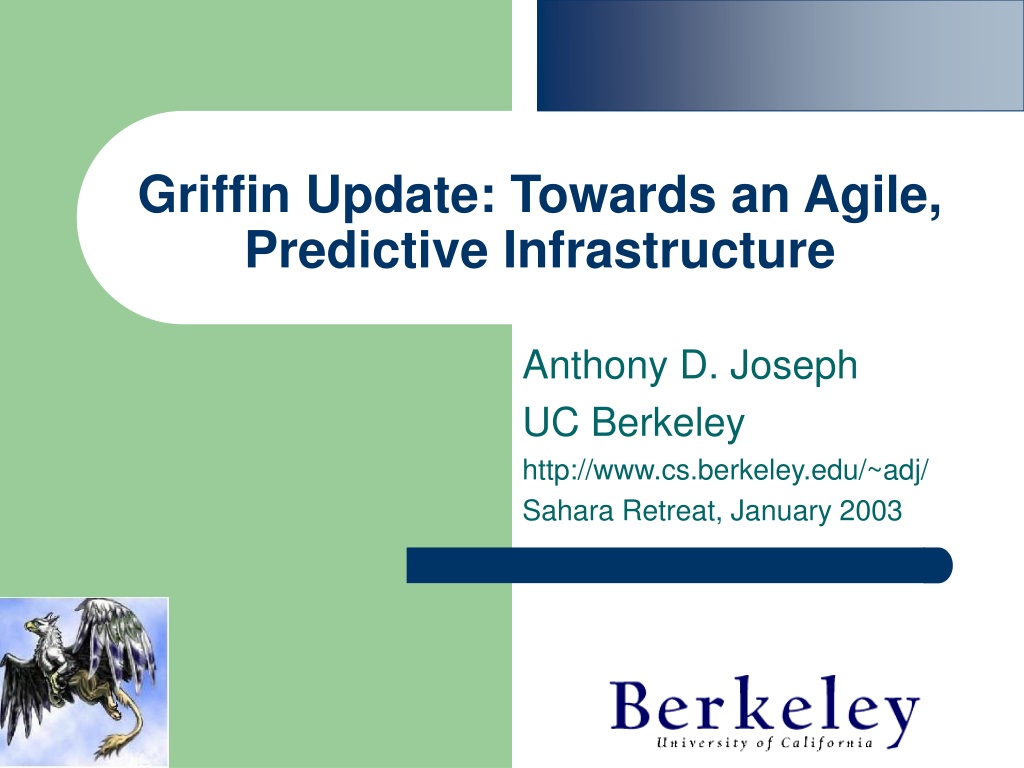 Griffin Update: Towards an Agile, Predictive Infrastructure

Anthony D. Joseph
UC Berkeley
http://www.cs.berkeley.edu/~adj/
Sahara Retreat, January 2003

Berkeley
University of California